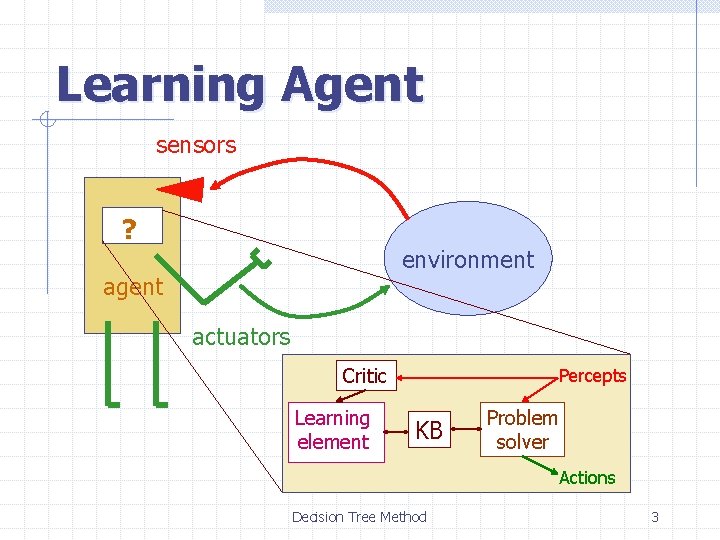 Learning Agent

sensors

?

agent

environment

actuators

Critic

Percepts

Learning element

KB

Problem solver

Actions

Decision Tree Method

3